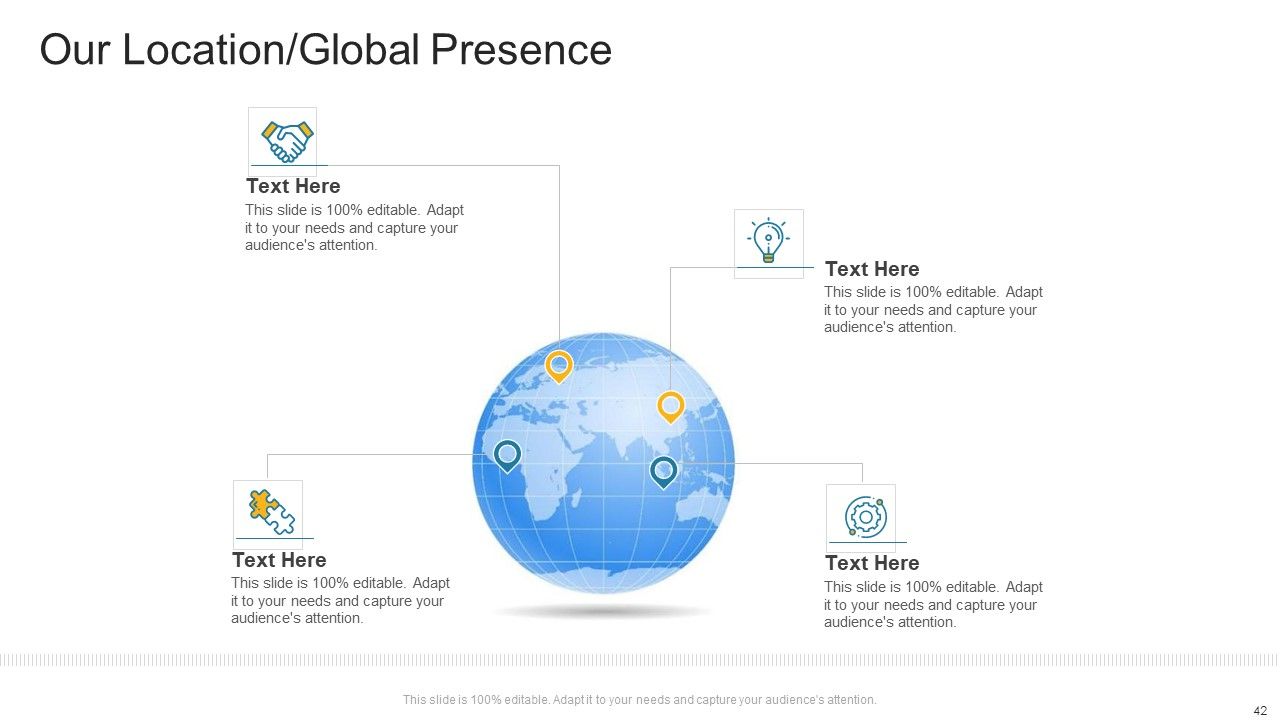 Our Location/Global Presence

Text Here
This slide is 100% editable. Adapt it to your needs and capture your audience's attention.

Text Here
This slide is 100% editable. Adapt it to your needs and capture your audience's attention.

Text Here
This slide is 100% editable. Adapt it to your needs and capture your audience's attention.

Text Here
This slide is 100% editable. Adapt it to your needs and capture your audience's attention.

This slide is 100% editable. Adapt it to your needs and capture your audience's attention.

42